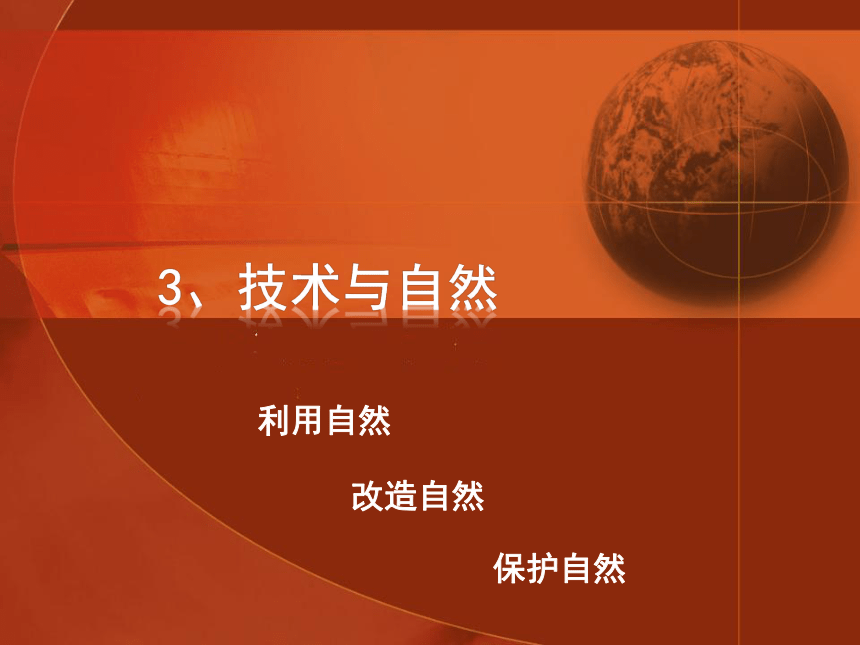 3、技术与自然

利用自然

改造自然

保护自然